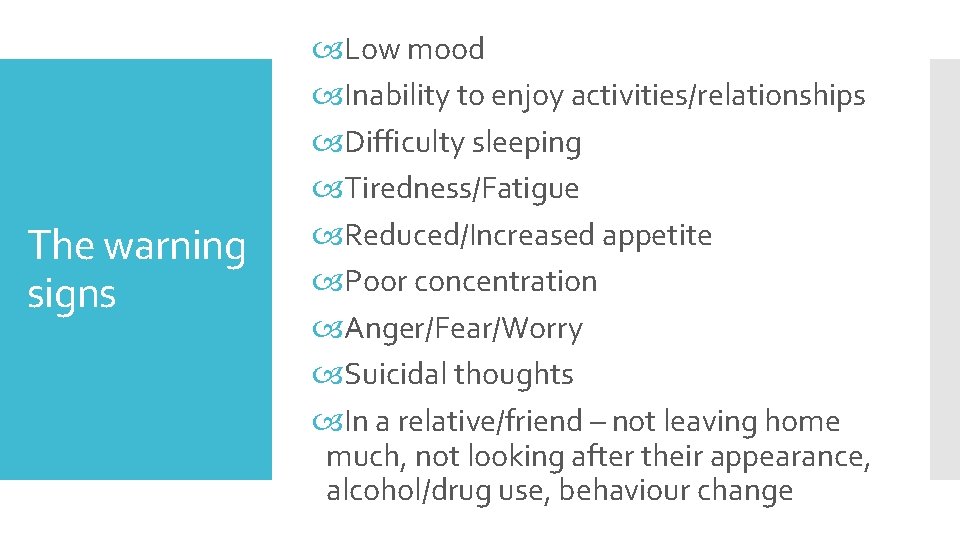 The warning signs

Low mood
Inability to enjoy activities/relationships
Difficulty sleeping
Tiredness/Fatigue
Reduced/Increased appetite
Poor concentration
Anger/Fear/Worry
Suicidal thoughts
In a relative/friend – not leaving home much, not looking after their appearance, alcohol/drug use, behaviour change